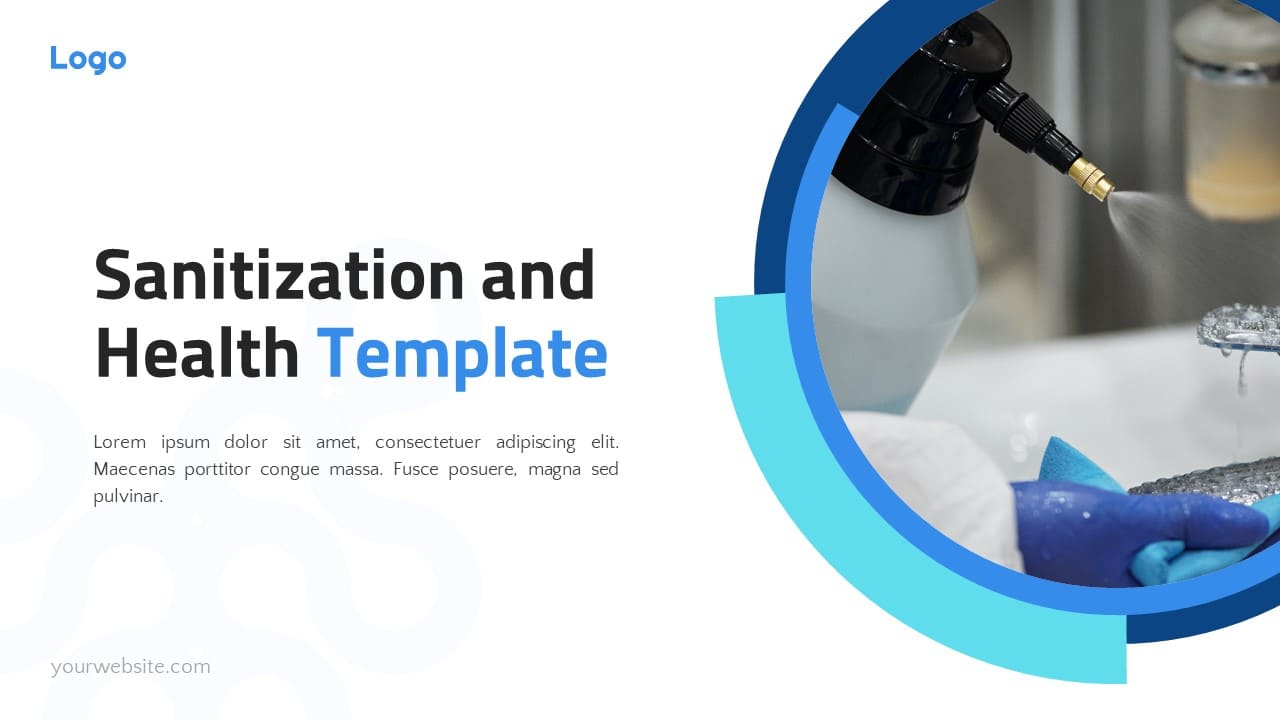 Logo

Sanitization and Health Template

Lorem ipsum dolor sit amet, consectetuer adipiscing elit. Maecenas porttitor congue massa. Fusce posuere, magna sed pulvinar.

yourwebsite.com